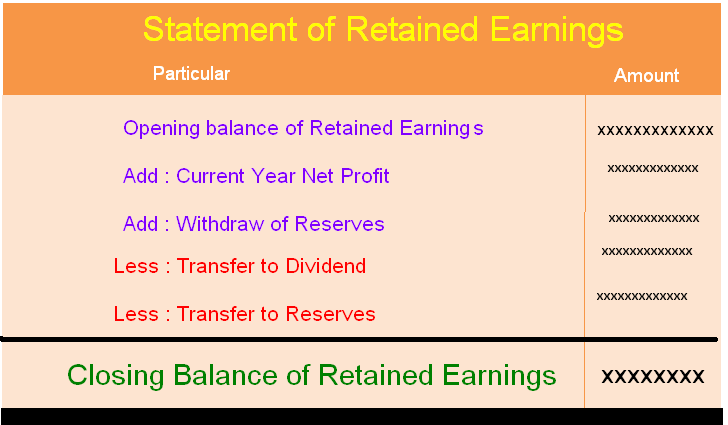 Statement of Retained Earnings

| Particular | Amount |
|---|---|
| Opening balance of Retained Earnings | xxxxxxxxxxxxx |
| Add : Current Year Net Profit | xxxxxxxxxxxxx |
| Add : Withdraw of Reserves | xxxxxxxxxxxxx |
| Less : Transfer to Dividend | xxxxxxxxxxxxx |
| Less : Transfer to Reserves | xxxxxxxxxxxxx |
| Closing Balance of Retained Earnings | xxxxxxxx |